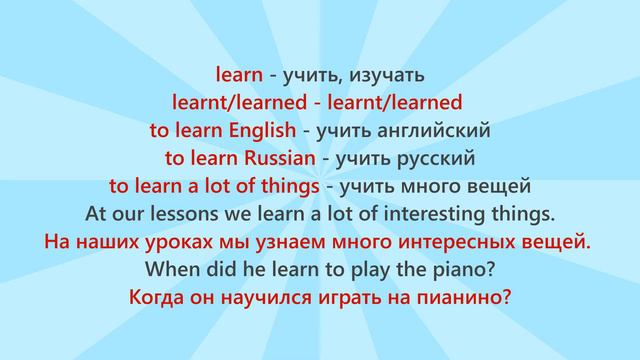 learn - учить, изучать
learnt/learned - learnt/learned
to learn English - учить английский
to learn Russian - учить русский
to learn a lot of things - учить много вещей
At our lessons we learn a lot of interesting things.
На наших уроках мы узнаем много интересных вещей.
When did he learn to play the piano?
Когда он научился играть на пианино?